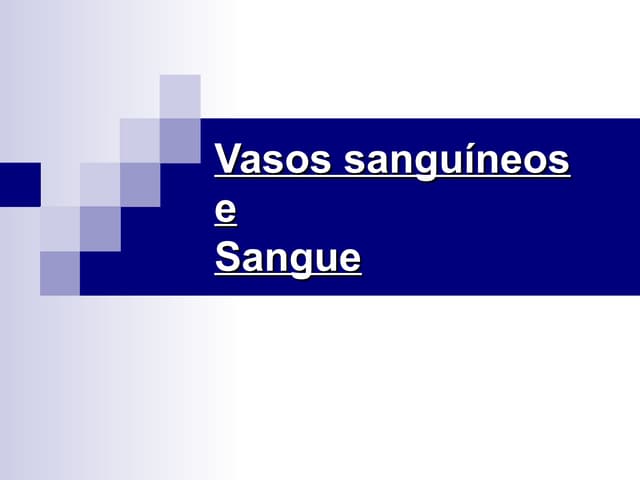 Vasos sanguíneos
e
Sangue